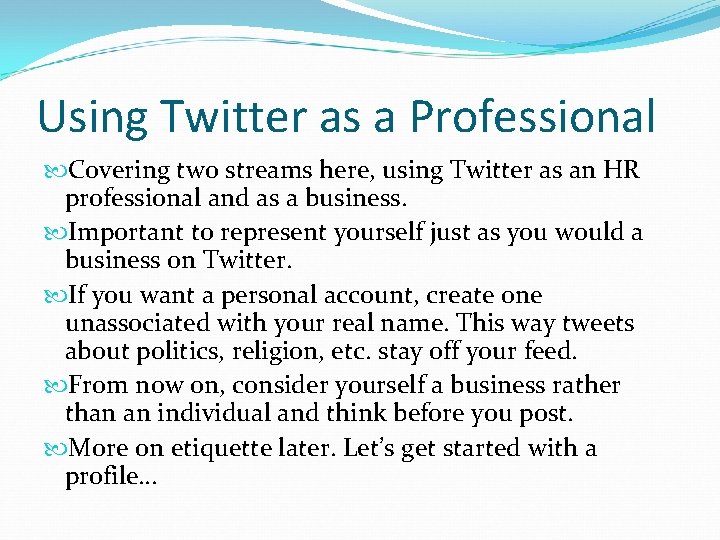 Using Twitter as a Professional

Covering two streams here, using Twitter as an HR professional and as a business.

Important to represent yourself just as you would a business on Twitter.

If you want a personal account, create one unassociated with your real name. This way tweets about politics, religion, etc. stay off your feed.

From now on, consider yourself a business rather than an individual and think before you post.

More on etiquette later. Let's get started with a profile…